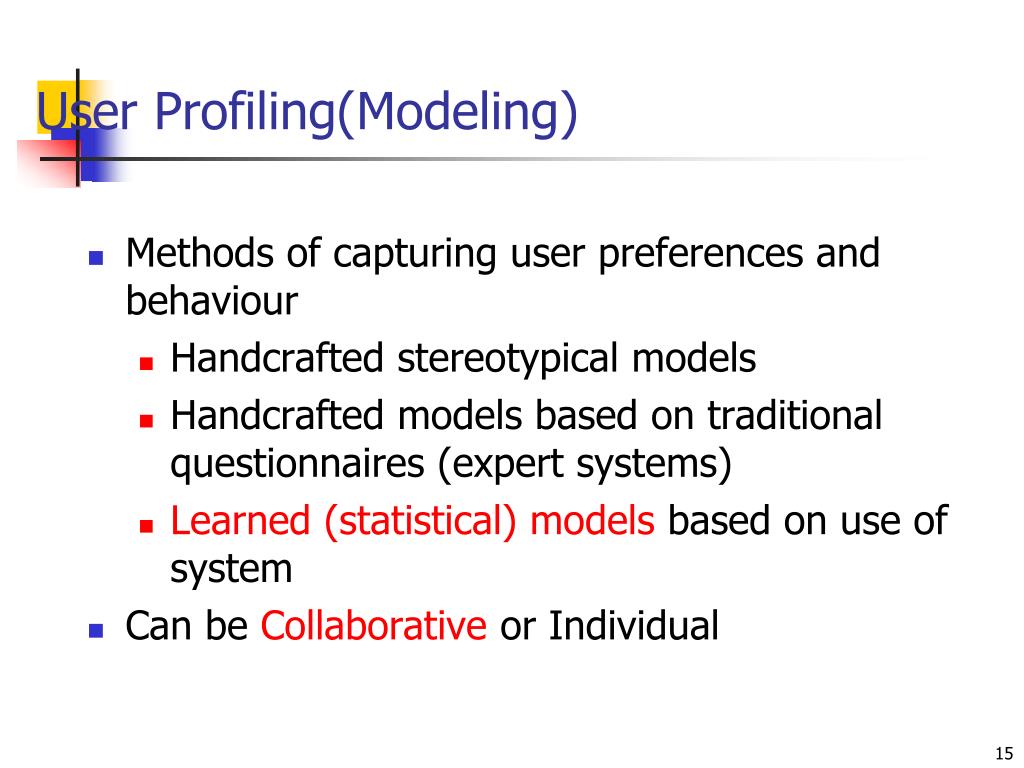 User Profiling(Modeling)

- Methods of capturing user preferences and behaviour
  - Handcrafted stereotypical models
  - Handcrafted models based on traditional questionnaires (expert systems)
  - Learned (statistical) models based on use of system
- Can be Collaborative or Individual

15